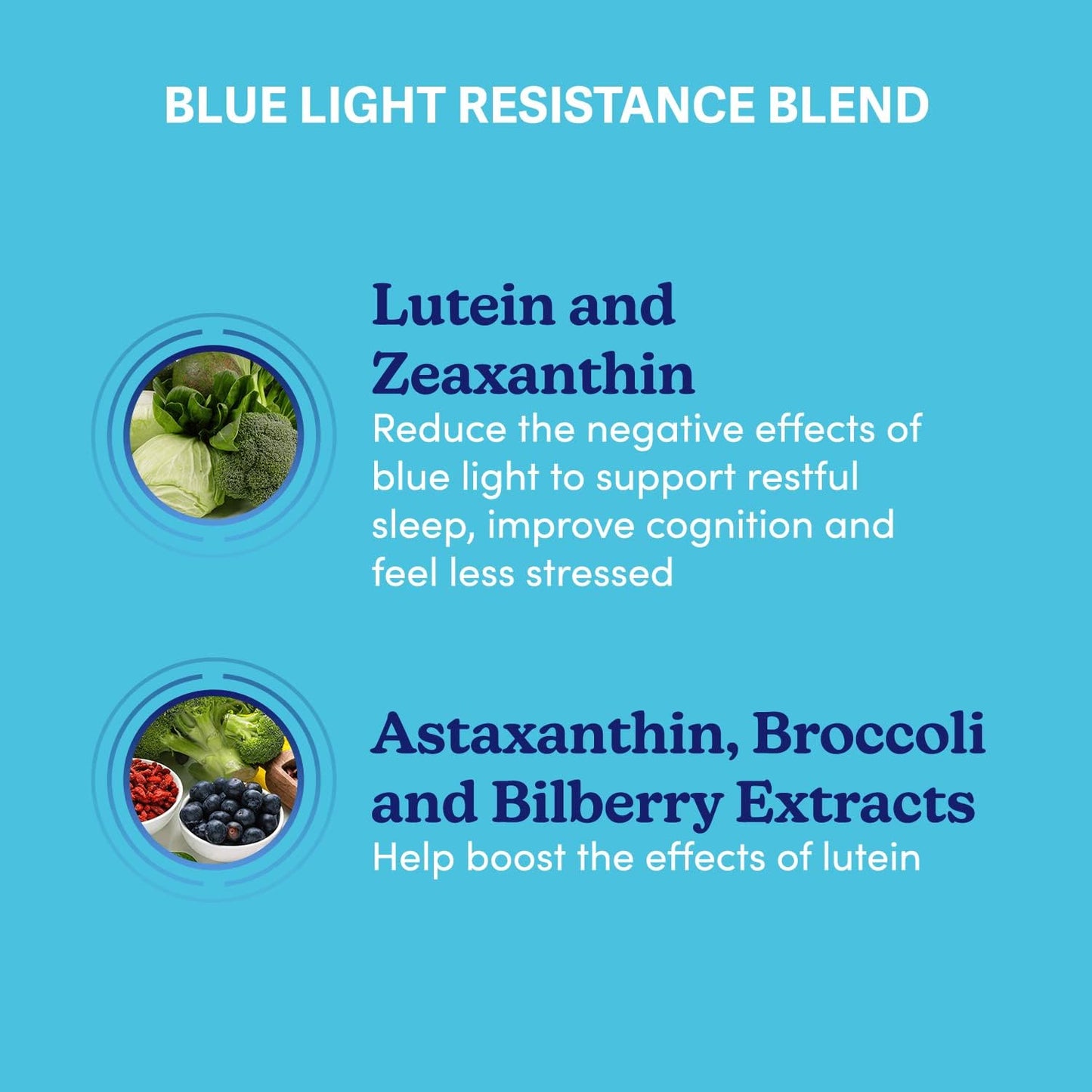 BLUE LIGHT RESISTANCE BLEND

Lutein and Zeaxanthin

Reduce the negative effects of blue light to support restful sleep, improve cognition and feel less stressed

Astaxanthin, Broccoli and Bilberry Extracts

Help boost the effects of lutein